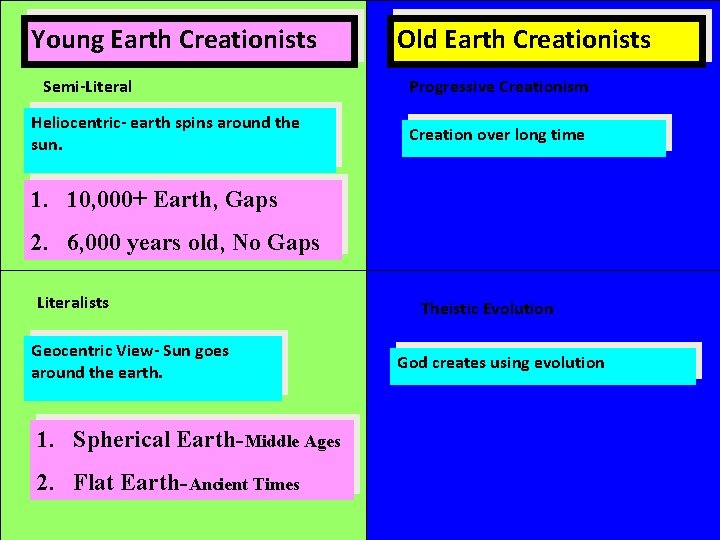 Young Earth Creationists

Semi-Literal

Heliocentric- earth spins around the sun.

1. 10,000+ Earth, Gaps

2. 6,000 years old, No Gaps

Literalists

Geocentric View- Sun goes around the earth.

1. Spherical Earth-Middle Ages

2. Flat Earth-Ancient Times

Old Earth Creationists

Progressive Creationism

Creation over long time

Theistic Evolution

God creates using evolution